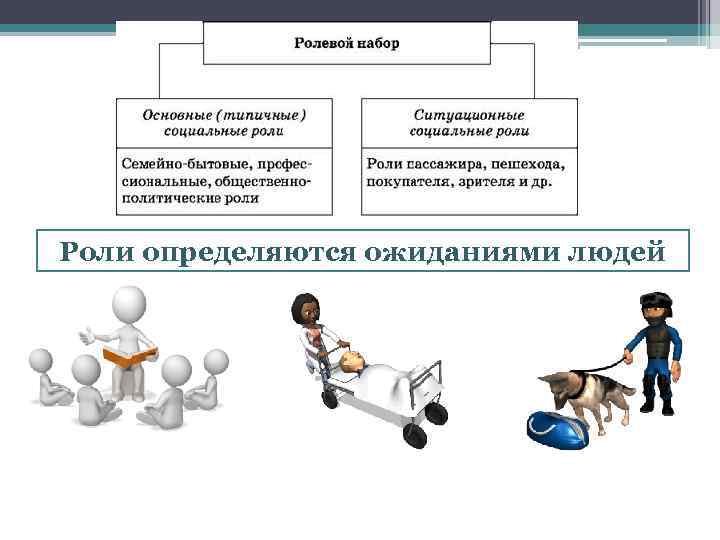 Ролевой набор

Основные (типичные) социальные роли

Семейно-бытовые, профессиональные, общественно-политические роли

Ситуационные социальные роли

Роли пассажира, пешехода, покупателя, зрителя и др.

Роли определяются ожиданиями людей